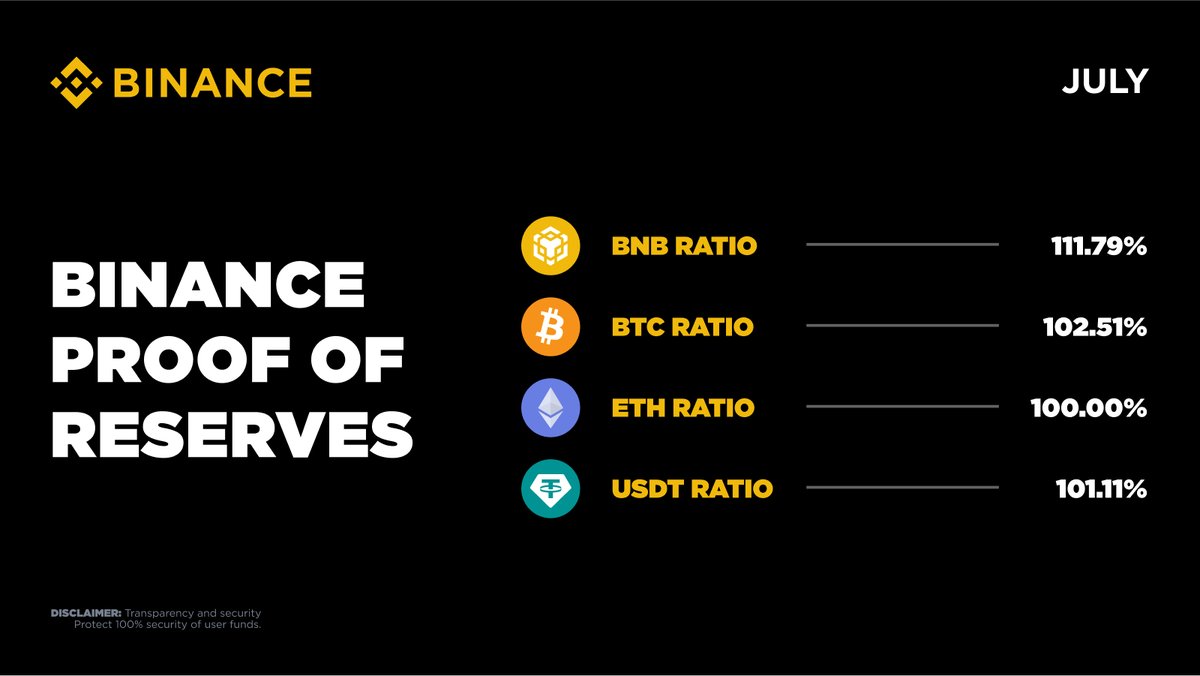 BINANCE

JULY

BINANCE PROOF OF RESERVES

BNB RATIO 111.79%

BTC RATIO 102.51%

ETH RATIO 100.00%

USDT RATIO 101.11%

DISCLAIMER: Transparency and security
Protect 100% security of user funds.